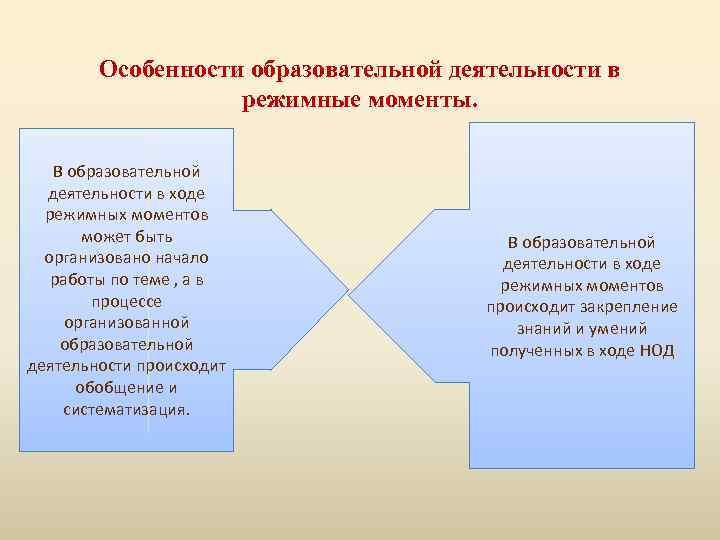 Особенности образовательной деятельности в режимные моменты.

В образовательной деятельности в ходе режимных моментов может быть организовано начало работы по теме , а в процессе организованной образовательной деятельности происходит обобщение и систематизация.

В образовательной деятельности в ходе режимных моментов происходит закрепление знаний и умений полученных в ходе НОД